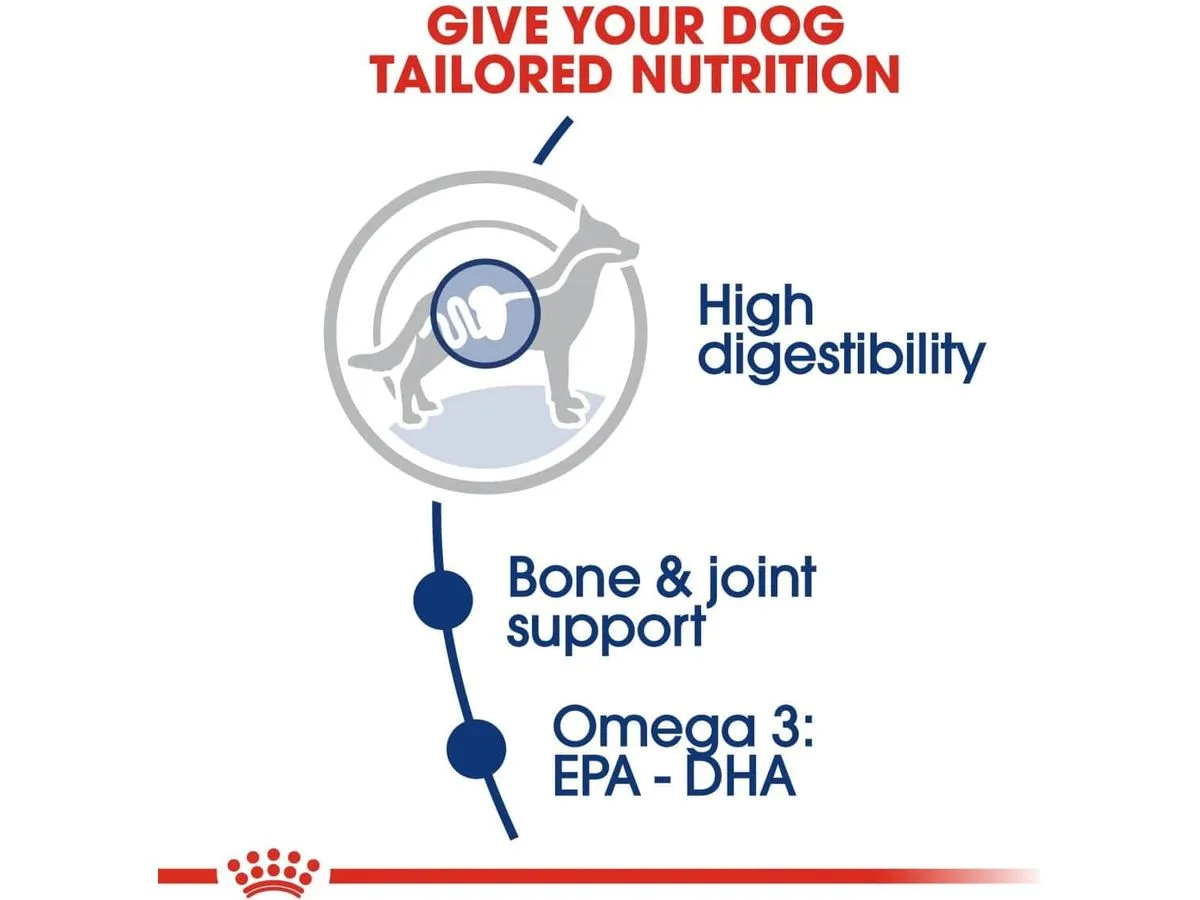 GIVE YOUR DOG TAILORED NUTRITION

High digestibility

Bone & joint support

Omega 3: EPA - DHA